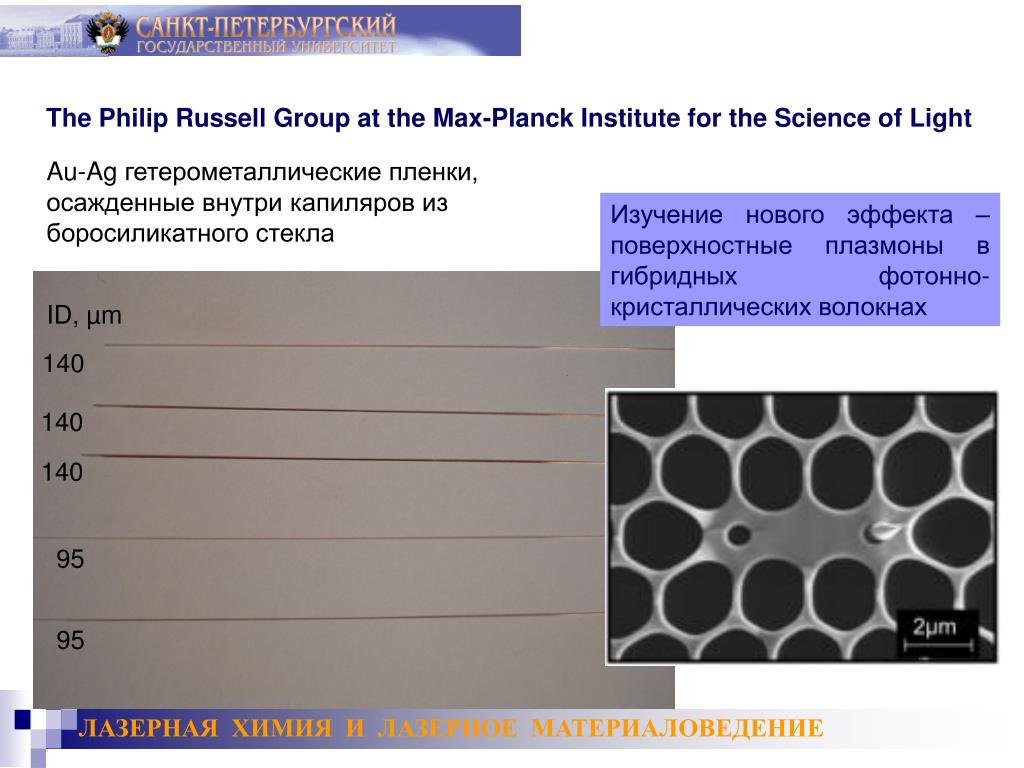 САНКТ-ПЕТЕРБУРГСКИЙ
ГОСУДАРСТВЕННЫЙ УНИВЕРСИТЕТ

The Philip Russell Group at the Max-Planck Institute for the Science of Light

Au-Ag гетерометаллические пленки, осажденные внутри капиляров из боросиликатного стекла

Изучение нового эффекта – поверхностные плазмоны в гибридных фотонно-кристаллических волокнах

ID, μm

140

140

140

95

95

2μm

ЛАЗЕРНАЯ ХИМИЯ И ЛАЗЕРНОЕ МАТЕРИАЛОВЕДЕНИЕ